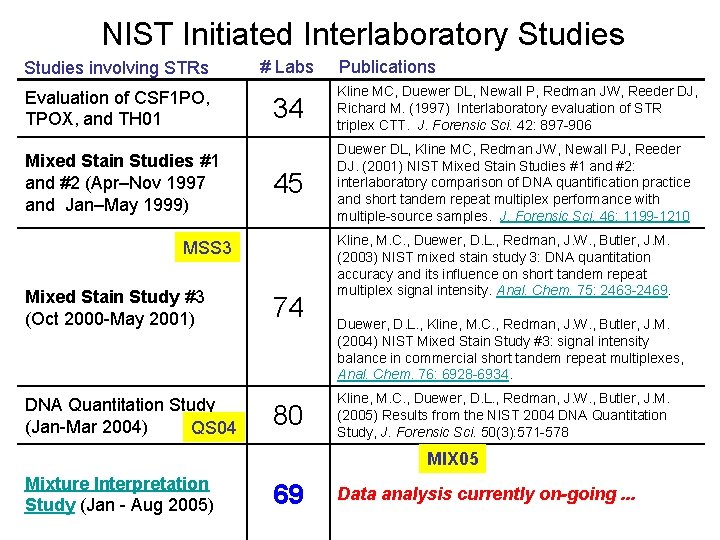 NIST Initiated Interlaboratory Studies

| Studies involving STRs | # Labs | Publications |
|---|---|---|
| Evaluation of CSF1PO, TPOX, and TH01 | 34 | Kline MC, Duewer DL, Newall P, Redman JW, Reeder DJ, Richard M. (1997) Interlaboratory evaluation of STR triplex CTT. J. Forensic Sci. 42: 897-906 |
| Mixed Stain Studies #1 and #2 (Apr–Nov 1997 and Jan–May 1999) | 45 | Duewer DL, Kline MC, Redman JW, Newall PJ, Reeder DJ. (2001) NIST Mixed Stain Studies #1 and #2: interlaboratory comparison of DNA quantification practice and short tandem repeat multiplex performance with multiple-source samples. J. Forensic Sci. 46: 1199-1210 |
| MSS3 Mixed Stain Study #3 (Oct 2000-May 2001) | 74 | Kline, M.C., Duewer, D.L., Redman, J.W., Butler, J.M. (2003) NIST mixed stain study 3: DNA quantitation accuracy and its influence on short tandem repeat multiplex signal intensity. Anal. Chem. 75: 2463-2469. Duewer, D.L., Kline, M.C., Redman, J.W., Butler, J.M. (2004) NIST Mixed Stain Study #3: signal intensity balance in commercial short tandem repeat multiplexes, Anal. Chem. 76: 6928-6934. |
| DNA Quantitation Study (Jan-Mar 2004) QS04 | 80 | Kline, M.C., Duewer, D.L., Redman, J.W., Butler, J.M. (2005) Results from the NIST 2004 DNA Quantitation Study, J. Forensic Sci. 50(3):571-578 |
| Mixture Interpretation Study (Jan - Aug 2005) | 69 | MIX05 Data analysis currently on-going ... |